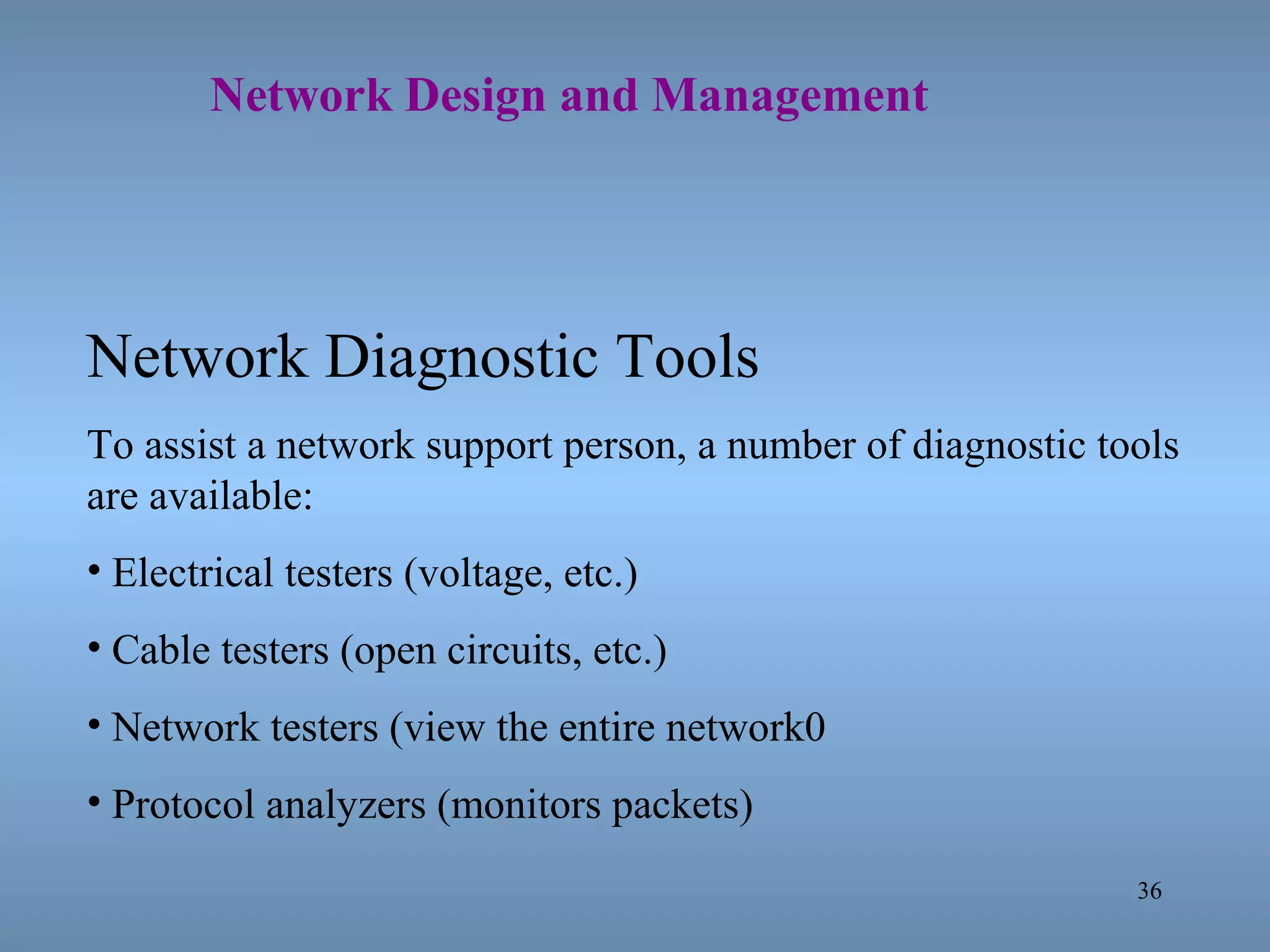 Network Design and Management

Network Diagnostic Tools

To assist a network support person, a number of diagnostic tools are available:

• Electrical testers (voltage, etc.)

• Cable testers (open circuits, etc.)

• Network testers (view the entire network0

• Protocol analyzers (monitors packets)

36